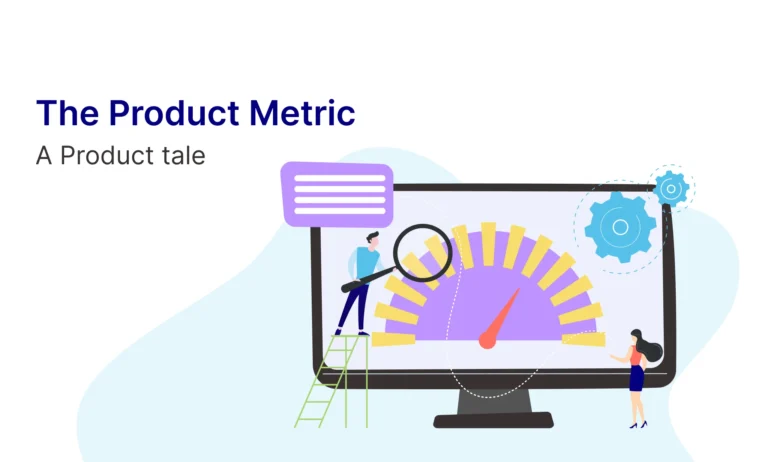 The Product Metric

A Product tale